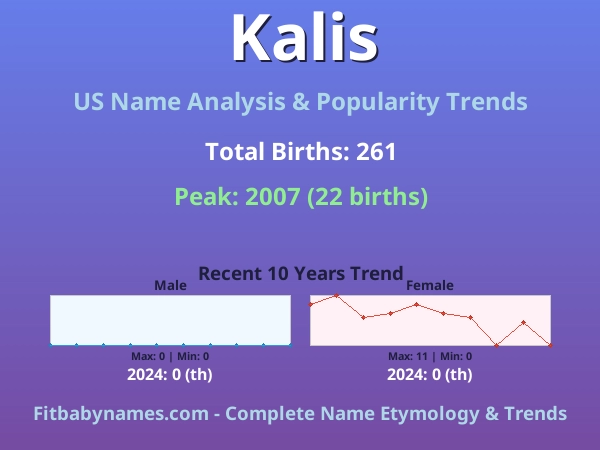 Kalis

US Name Analysis & Popularity Trends

Total Births: 261

Peak: 2007 (22 births)

Recent 10 Years Trend

Male

Max: 0 | Min: 0

2024: 0 (th)

Female

Max: 11 | Min: 0

2024: 0 (th)

Fitbabynames.com - Complete Name Etymology & Trends